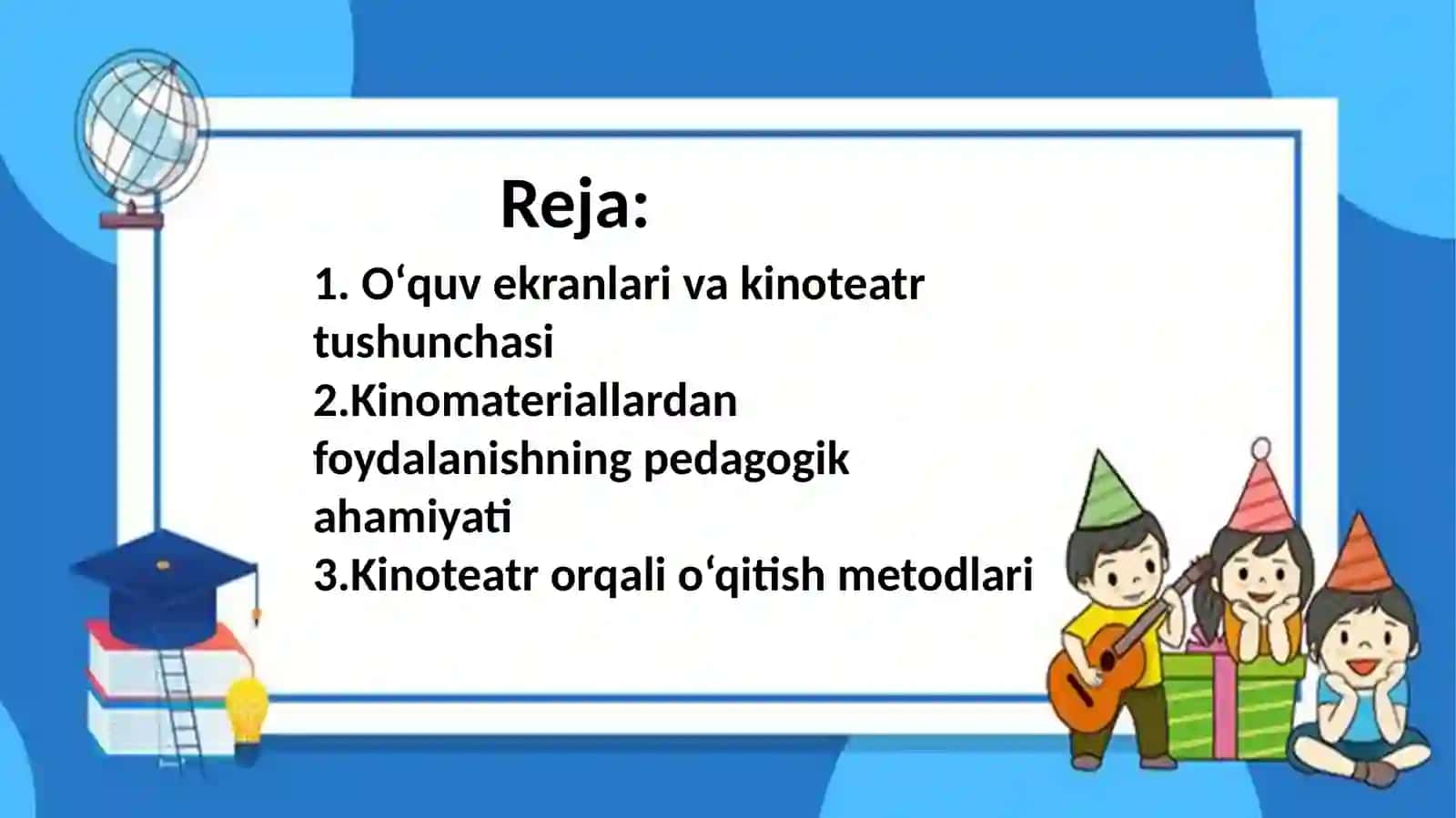 Reja:

1. O‘quv ekranlari va kinoteatr tushunchasi
2.Kinomateriallardan foydalanishning pedagogik ahamiyati
3.Kinoteatr orqali o‘qitish metodlari